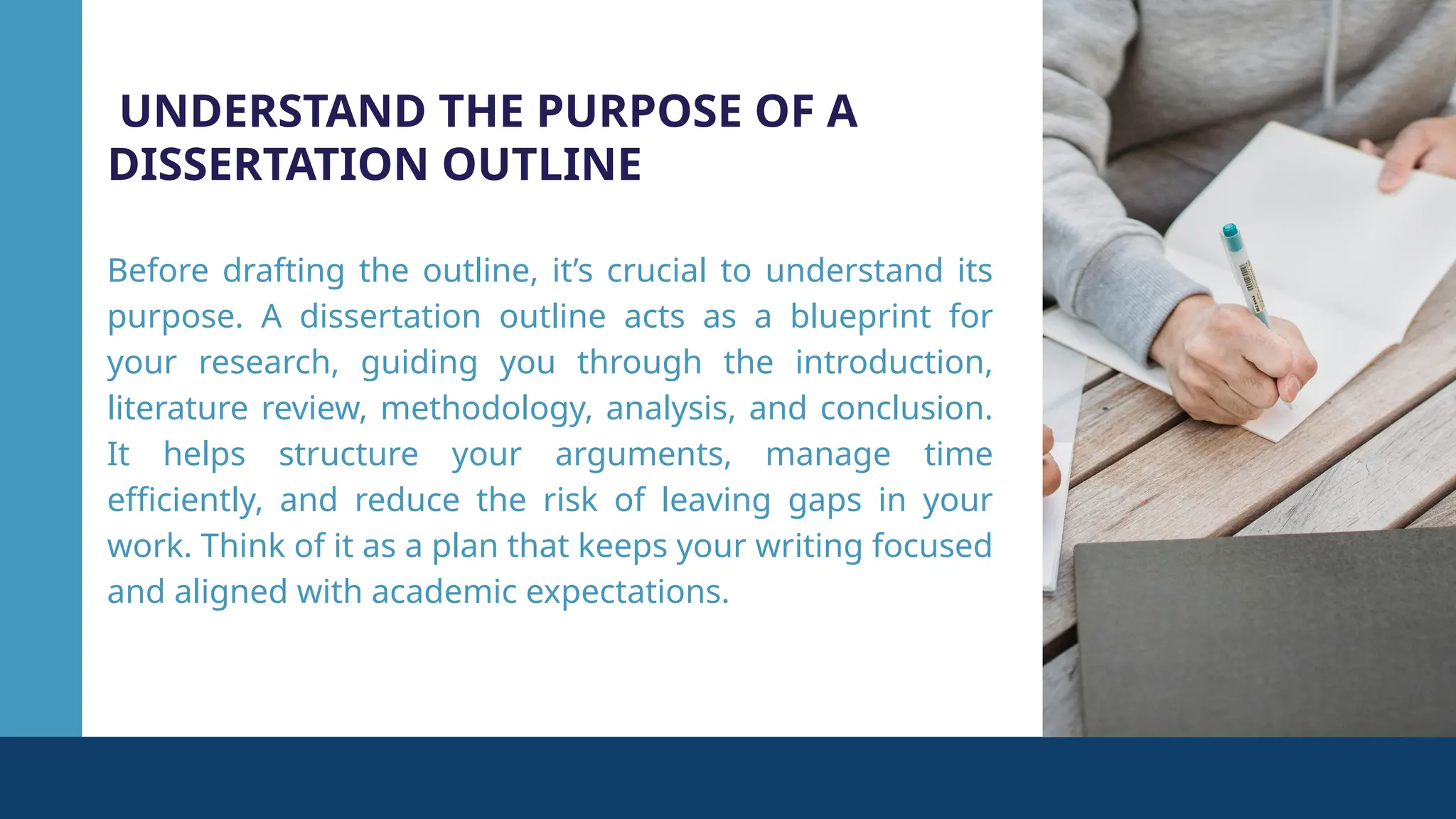 UNDERSTAND THE PURPOSE OF A DISSERTATION OUTLINE

Before drafting the outline, it’s crucial to understand its purpose. A dissertation outline acts as a blueprint for your research, guiding you through the introduction, literature review, methodology, analysis, and conclusion. It helps structure your arguments, manage time efficiently, and reduce the risk of leaving gaps in your work. Think of it as a plan that keeps your writing focused and aligned with academic expectations.